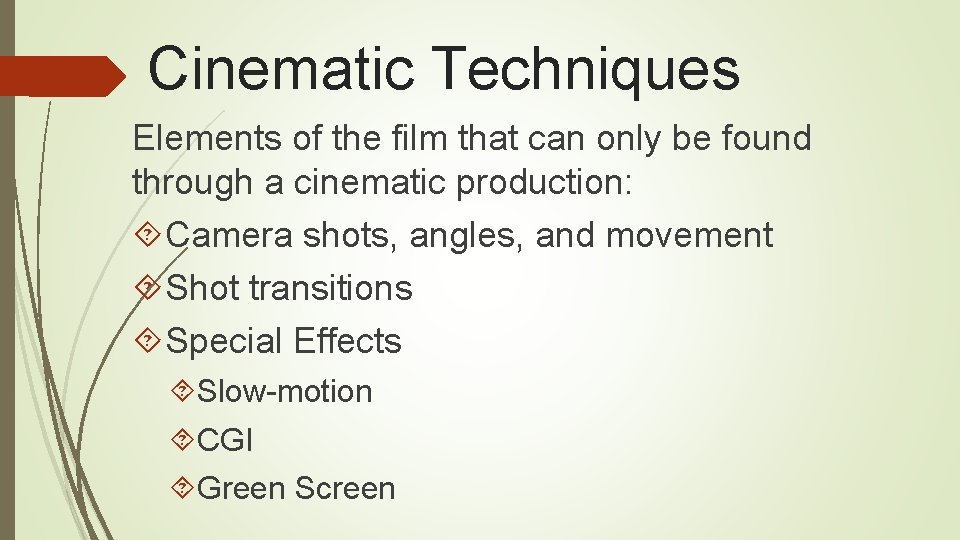 Cinematic Techniques

Elements of the film that can only be found through a cinematic production:

Camera shots, angles, and movement

Shot transitions

Special Effects

Slow-motion

CGI

Green Screen